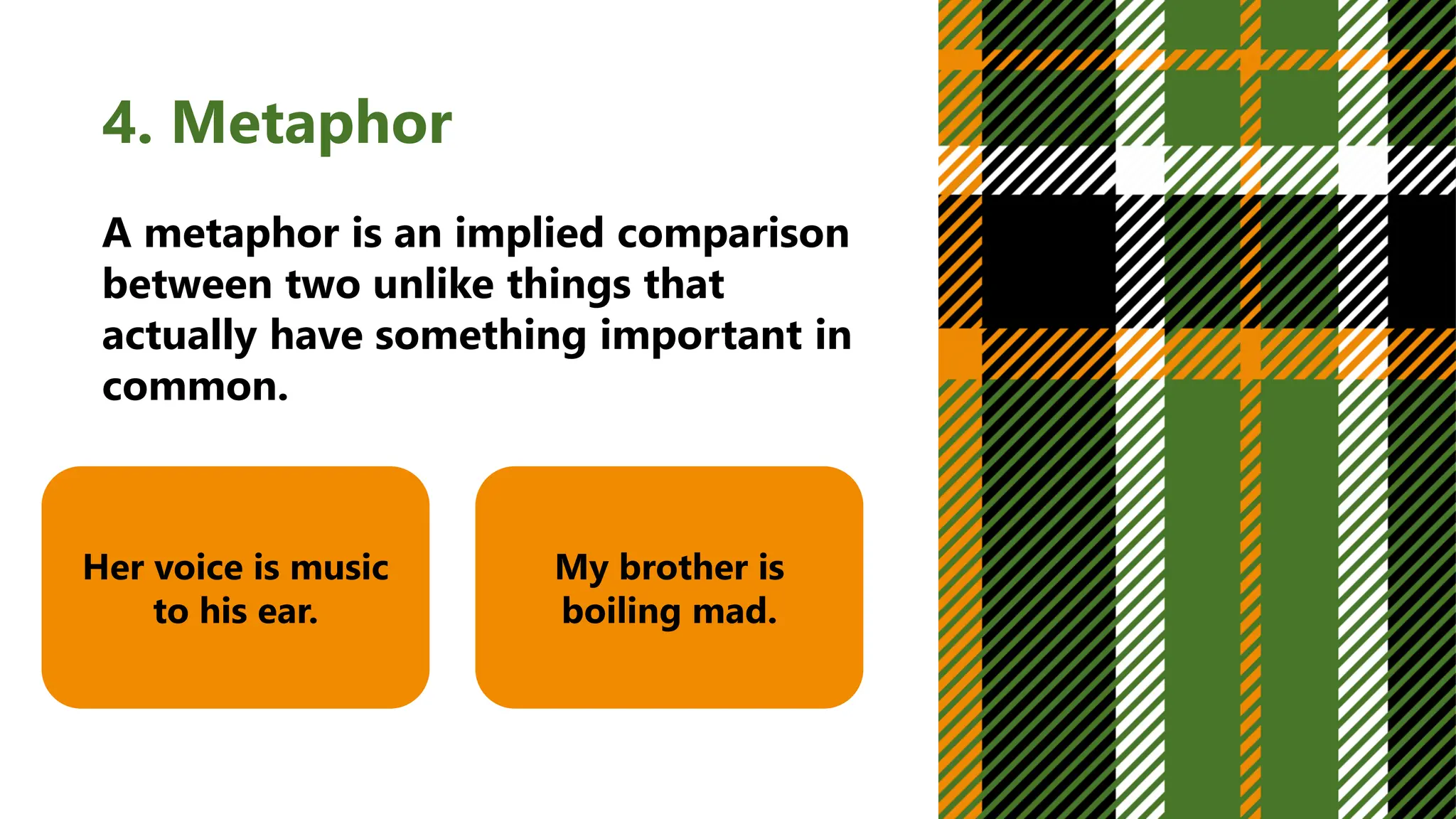 4. Metaphor

A metaphor is an implied comparison between two unlike things that actually have something important in common.

Her voice is music to his ear.

My brother is boiling mad.